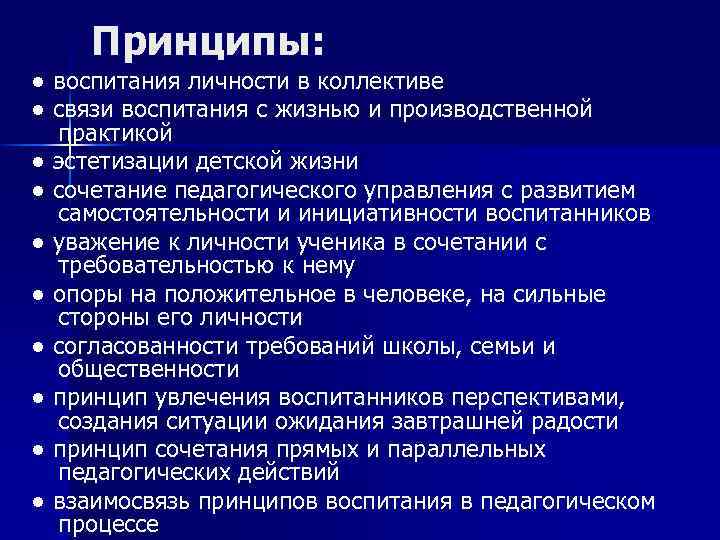 Принципы:

● воспитания личности в коллективе
● связи воспитания с жизнью и производственной практикой
● эстетизации детской жизни
● сочетание педагогического управления с развитием самостоятельности и инициативности воспитанников
● уважение к личности ученика в сочетании с требовательностью к нему
● опоры на положительное в человеке, на сильные стороны его личности
● согласованности требований школы, семьи и общественности
● принцип увлечения воспитанников перспективами, создания ситуации ожидания завтрашней радости
● принцип сочетания прямых и параллельных педагогических действий
● взаимосвязь принципов воспитания в педагогическом процессе